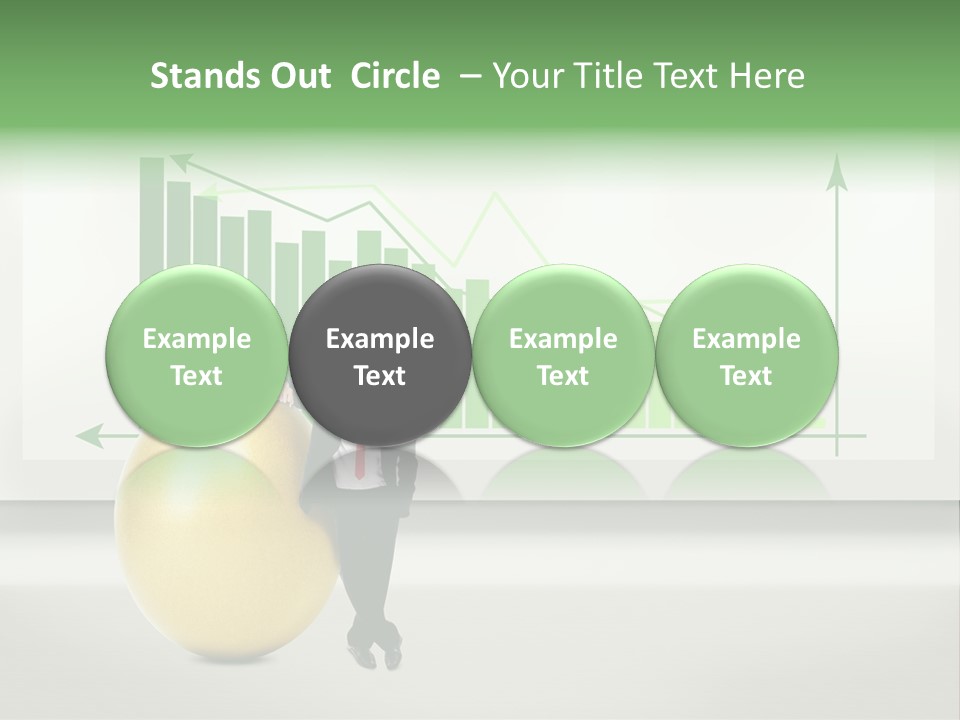 Stands Out Circle – Your Title Text Here

Example Text

Example Text

Example Text

Example Text